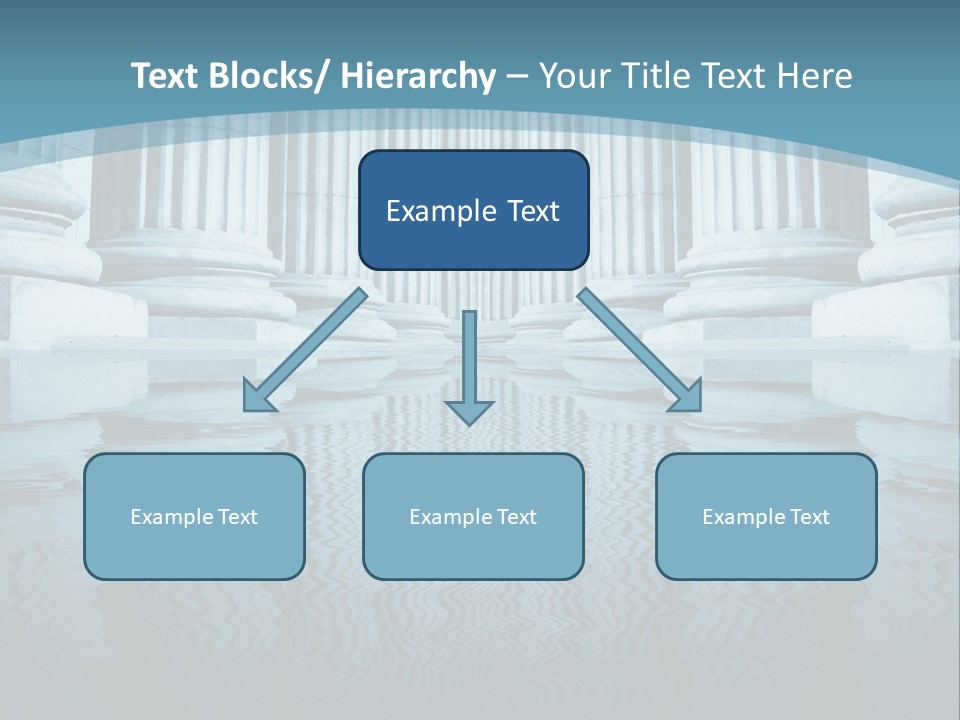 Text Blocks/ Hierarchy – Your Title Text Here

Example Text

Example Text

Example Text

Example Text